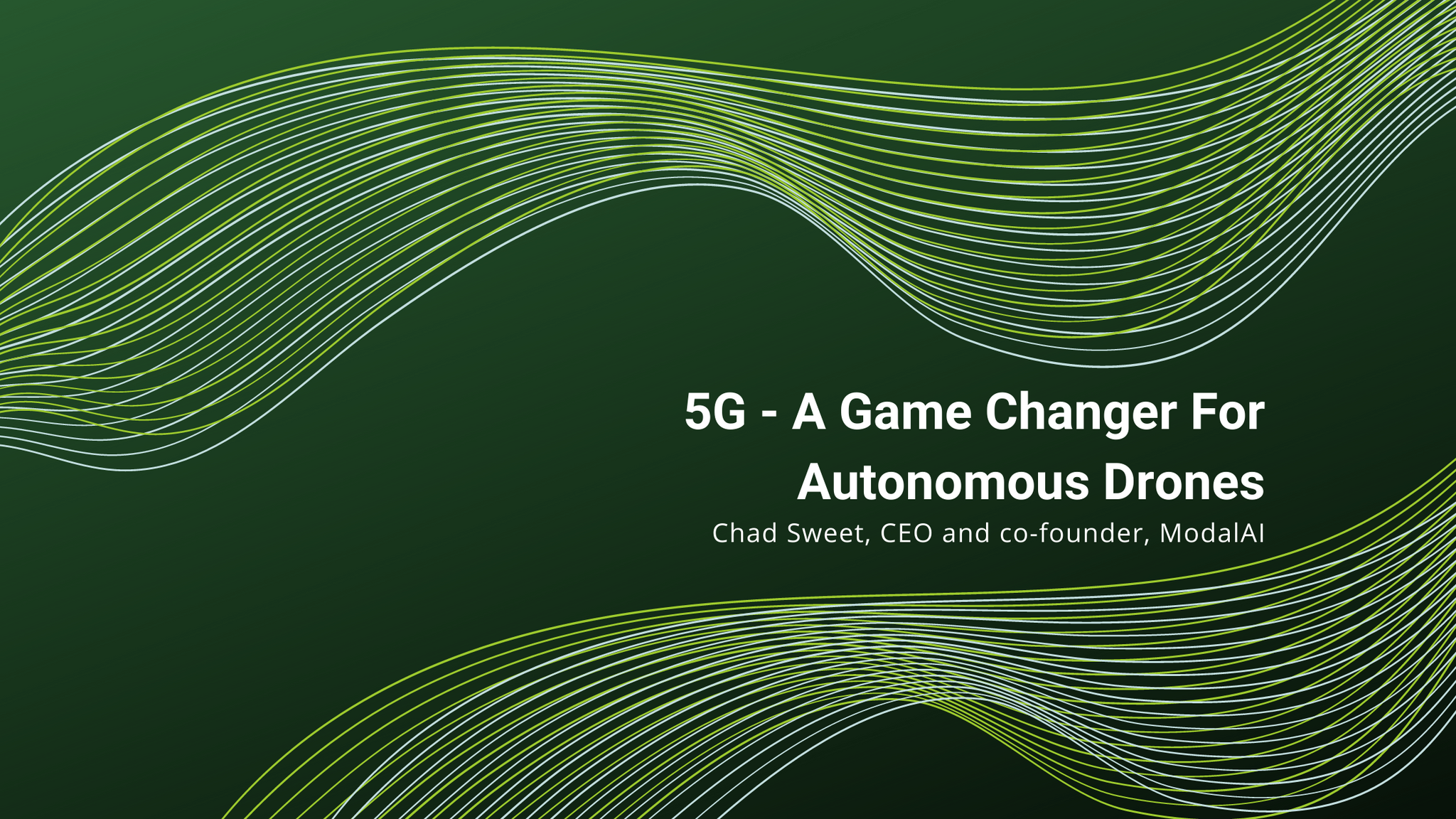 5G - A Game Changer For Autonomous Drones

Chad Sweet, CEO and co-founder, ModalAI